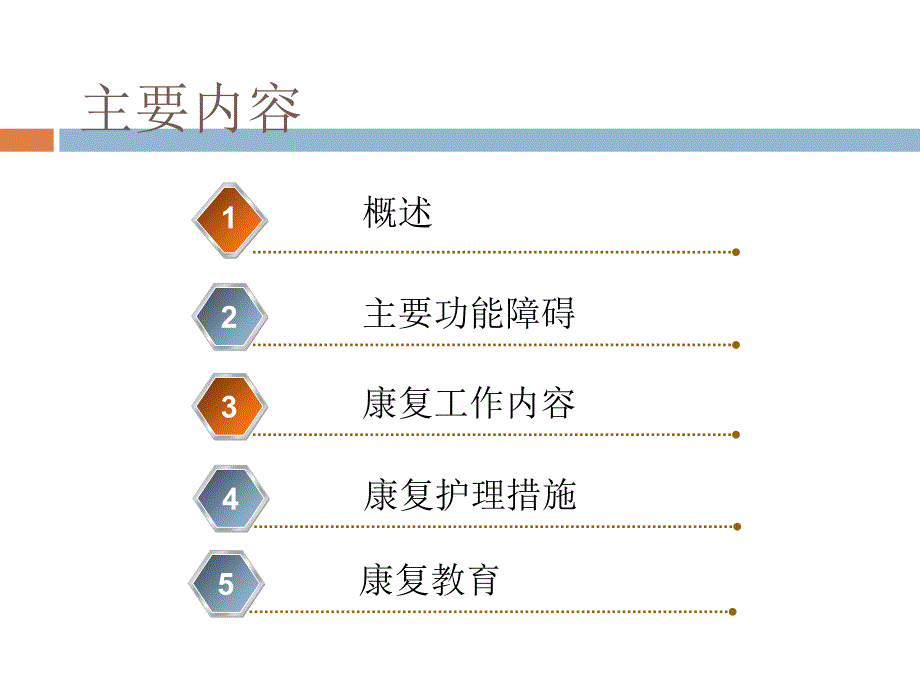 主要内容

1 概述

2 主要功能障碍

3 康复工作内容

4 康复护理措施

5 康复教育